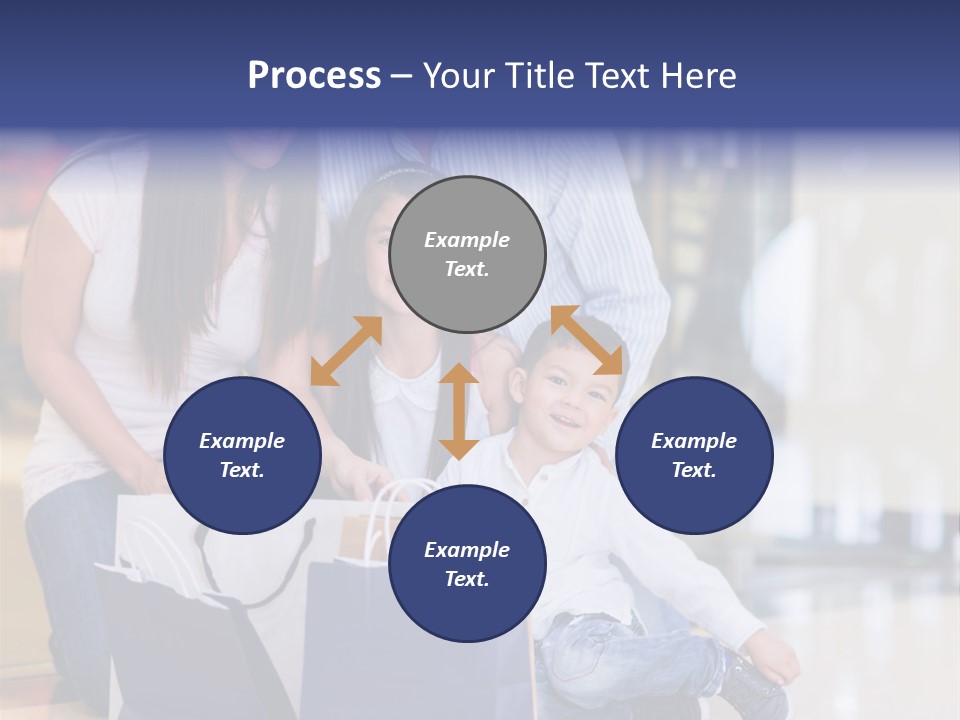 Process – Your Title Text Here

Example Text.

Example Text.

Example Text.

Example Text.